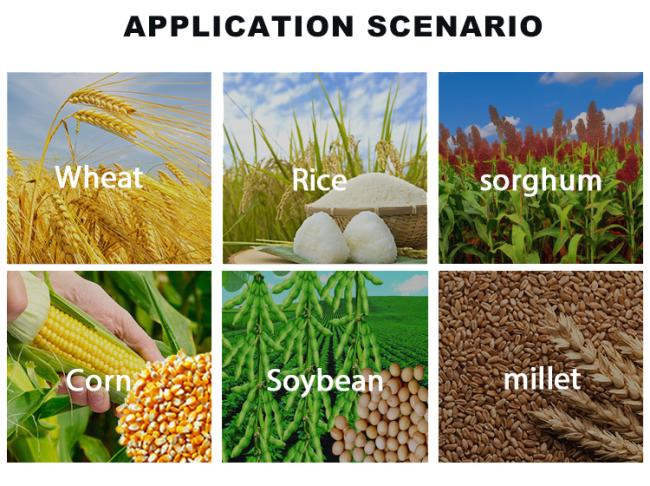 APPLICATION SCENARIO

Wheat

Rice

sorghum

Corn

Soybean

millet